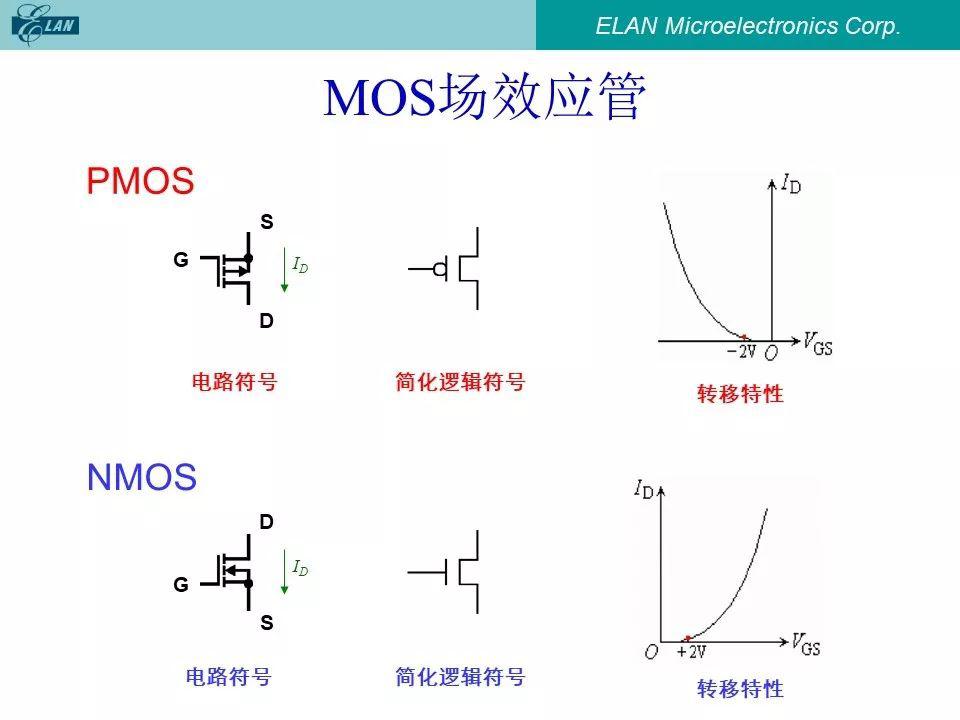 ELAN

ELAN Microelectronics Corp.

MOS场效应管

PMOS

S
G
$I_D$
D

电路符号

简化逻辑符号

$I_D$
$-2V$ $O$ $V_{GS}$

转移特性

NMOS

D
G
$I_D$
S

电路符号

简化逻辑符号

$I_D$
$O$ $+2V$ $V_{GS}$

转移特性